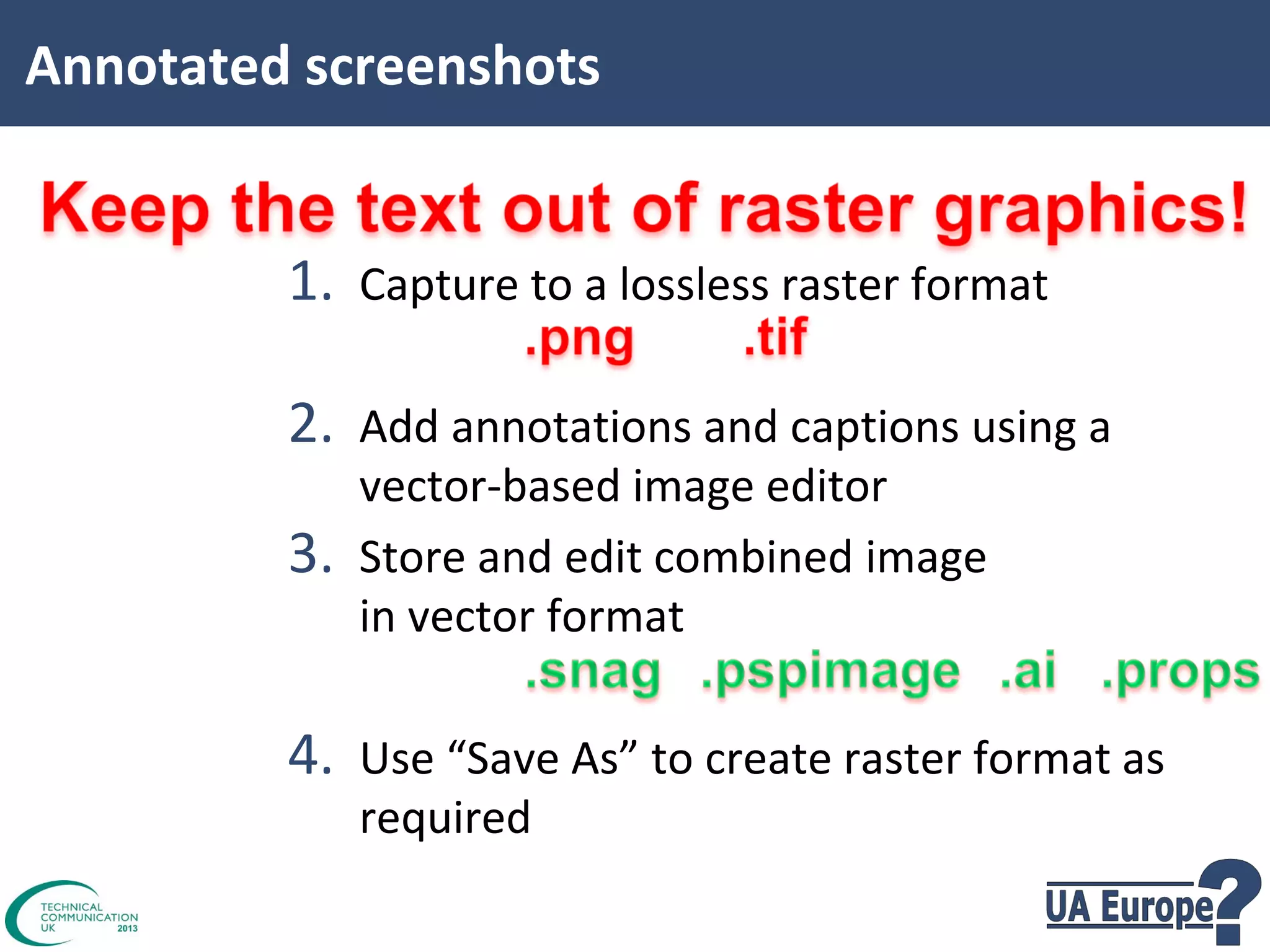 Annotated screenshots

Keep the text out of raster graphics!

1. Capture to a lossless raster format

.png .tif

2. Add annotations and captions using a vector-based image editor

3. Store and edit combined image in vector format

.snag .pspimage .ai .props

4. Use “Save As” to create raster format as required

TECHNICAL COMMUNICATION UK 2013

UA Europe?